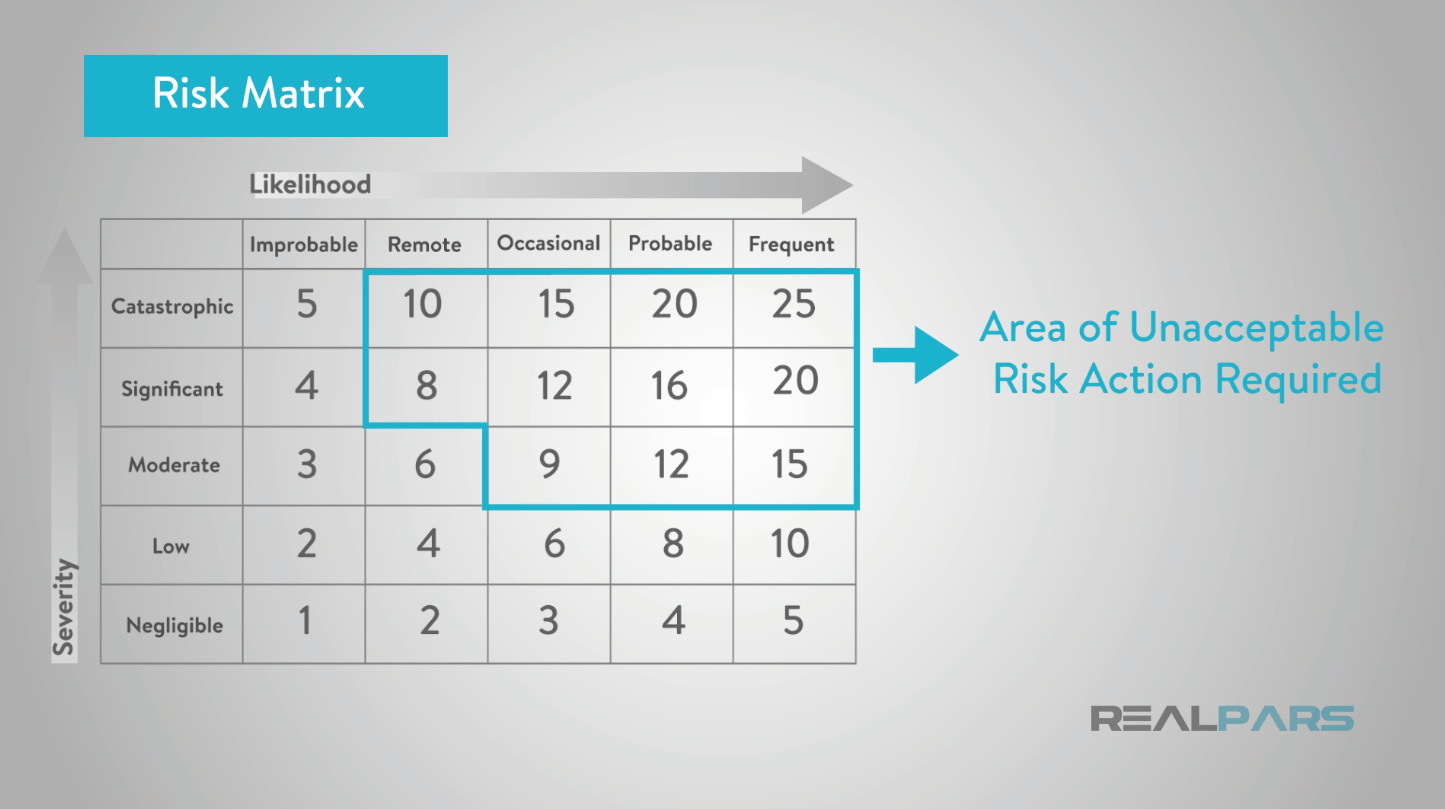 Risk Matrix

Likelihood

Severity

| | Improbable | Remote | Occasional | Probable | Frequent |
|---|---|---|---|---|---|
| Catastrophic | 5 | 10 | 15 | 20 | 25 |
| Significant | 4 | 8 | 12 | 16 | 20 |
| Moderate | 3 | 6 | 9 | 12 | 15 |
| Low | 2 | 4 | 6 | 8 | 10 |
| Negligible | 1 | 2 | 3 | 4 | 5 |

Area of Unacceptable Risk Action Required

REALPARS